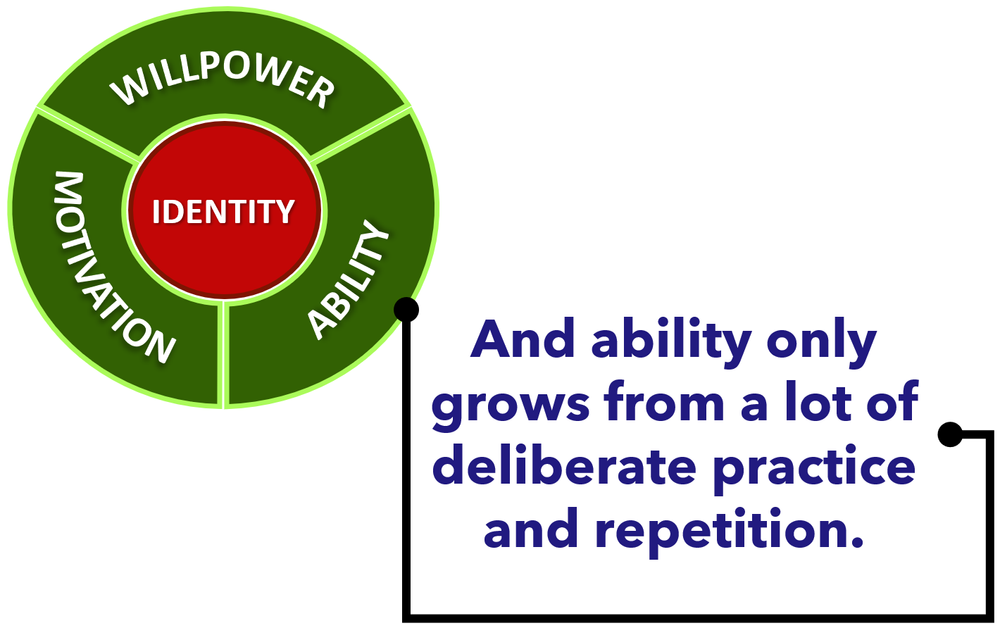 WILLPOWER

MOTIVATION

IDENTITY

ABILITY

And ability only grows from a lot of deliberate practice and repetition.